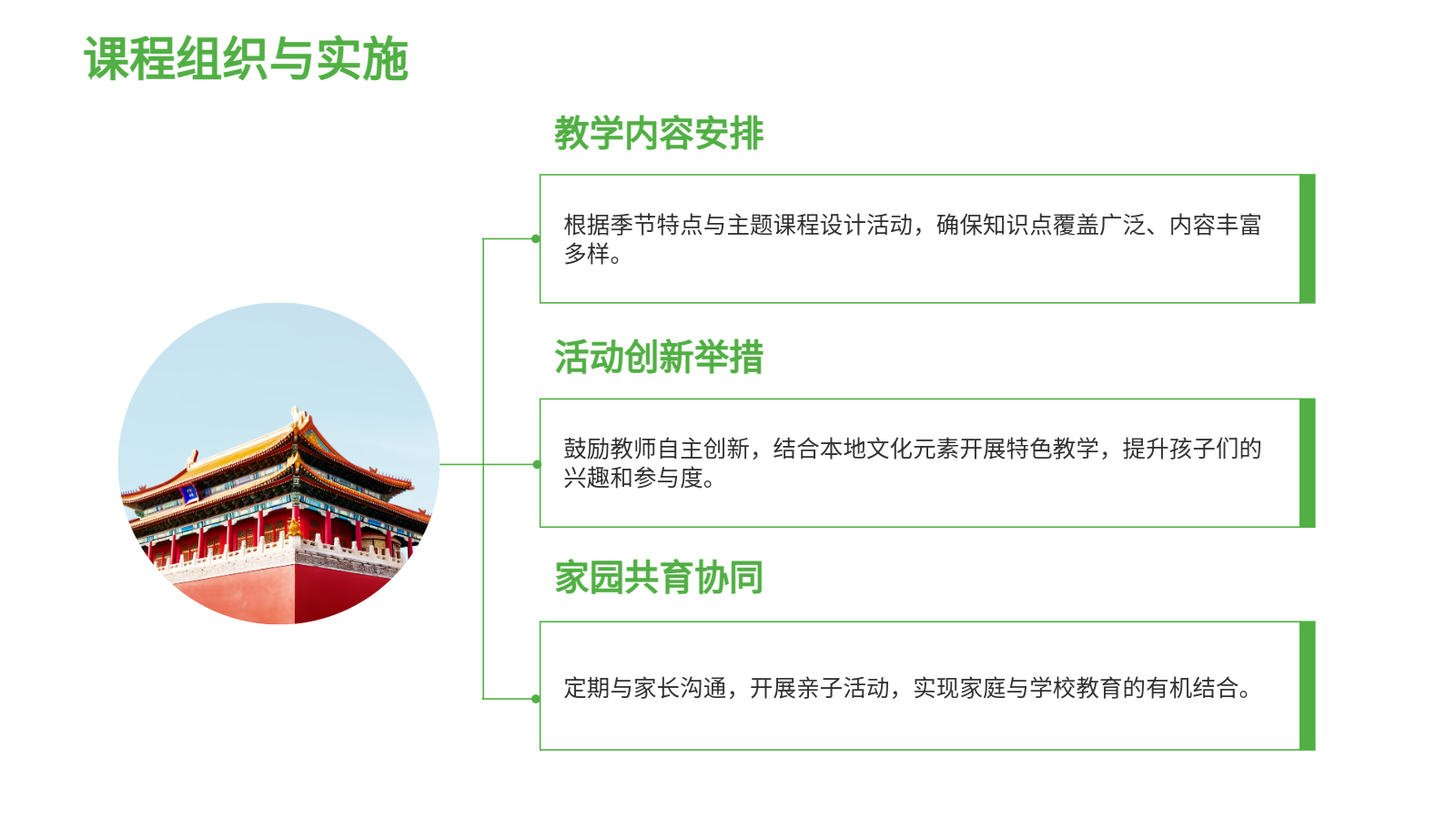 课程组织与实施

教学内容安排

根据季节特点与主题课程设计活动，确保知识点覆盖广泛、内容丰富多样。

活动创新举措

鼓励教师自主创新，结合本地文化元素开展特色教学，提升孩子们的兴趣和参与度。

家园共育协同

定期与家长沟通，开展亲子活动，实现家庭与学校教育的有机结合。